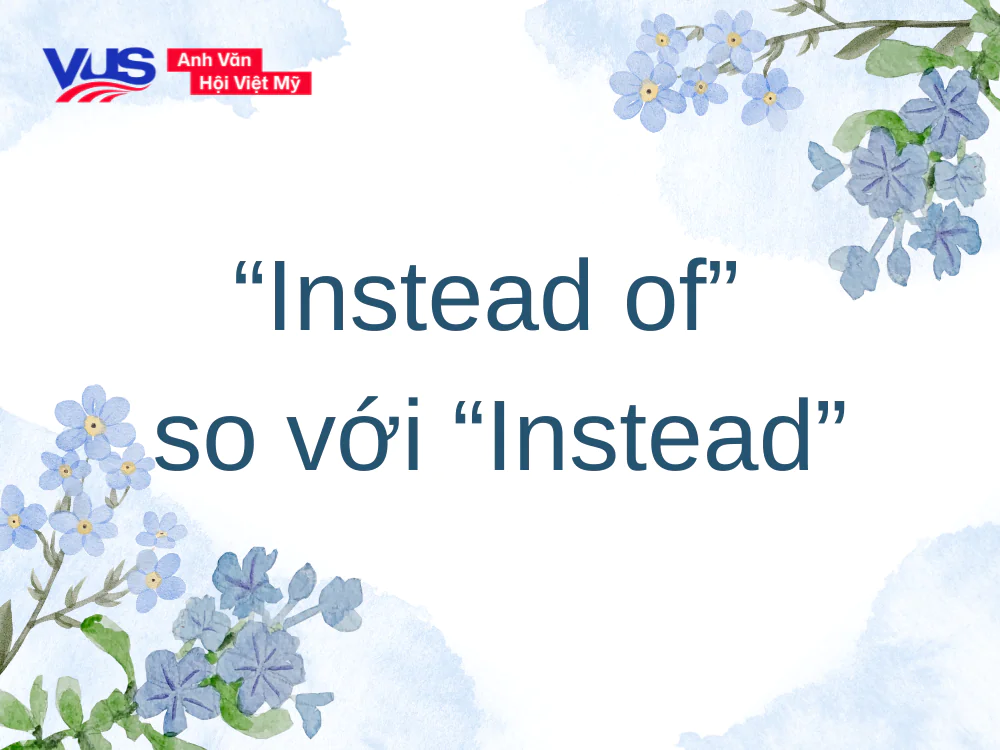 VUS Anh Văn Hội Việt Mỹ

“Instead of” so với “Instead”